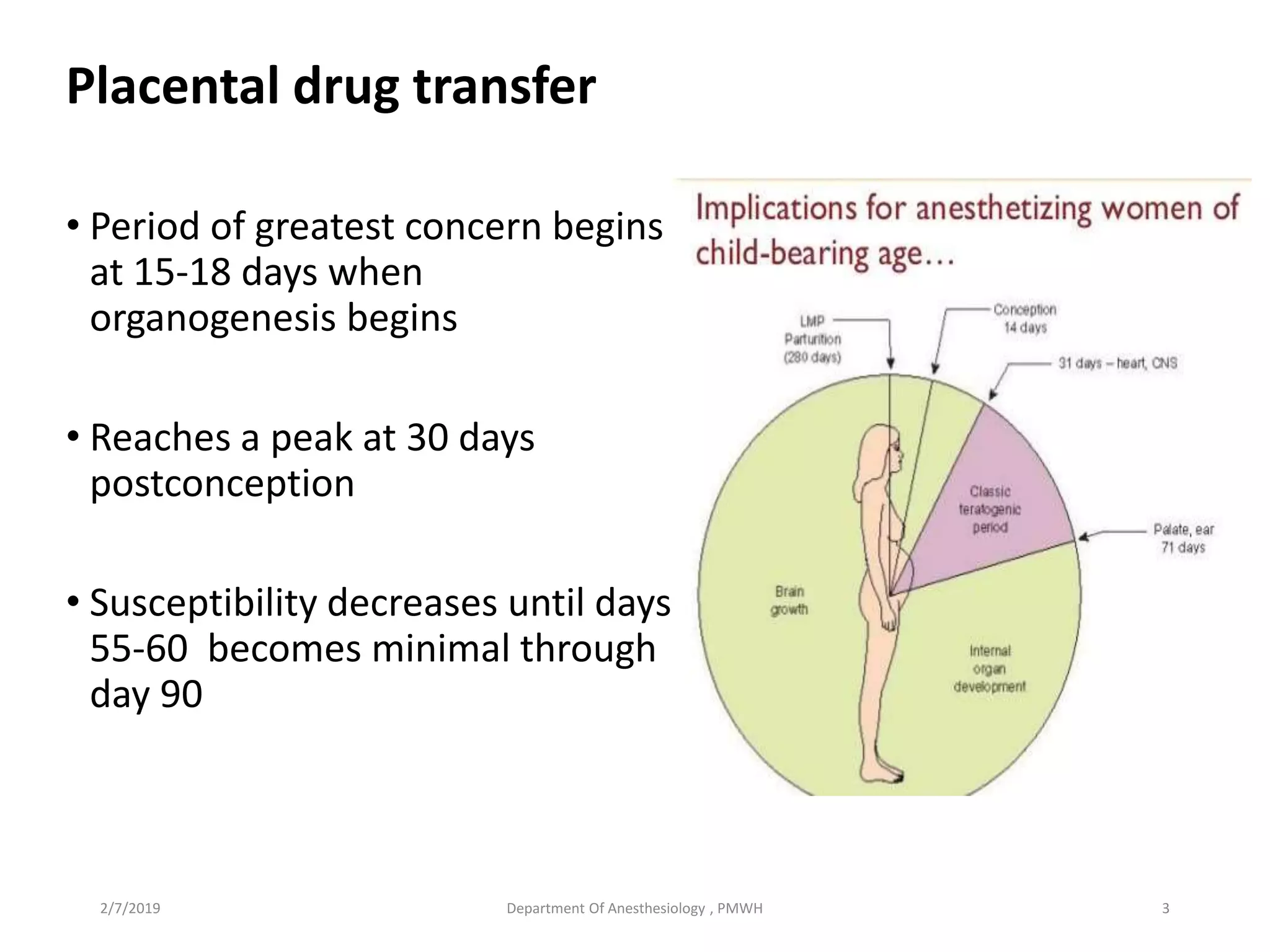 Placental drug transfer

• Period of greatest concern begins at 15-18 days when organogenesis begins

• Reaches a peak at 30 days postconception

• Susceptibility decreases until days 55-60 becomes minimal through day 90

Implications for anesthetizing women of child-bearing age…

LMP Parturition (280 days)

Conception 14 days

31 days – heart, CNS

Classic teratogenic period

Palate, ear 71 days

Brain growth

Internal organ development

2/7/2019

Department Of Anesthesiology , PMWH

3